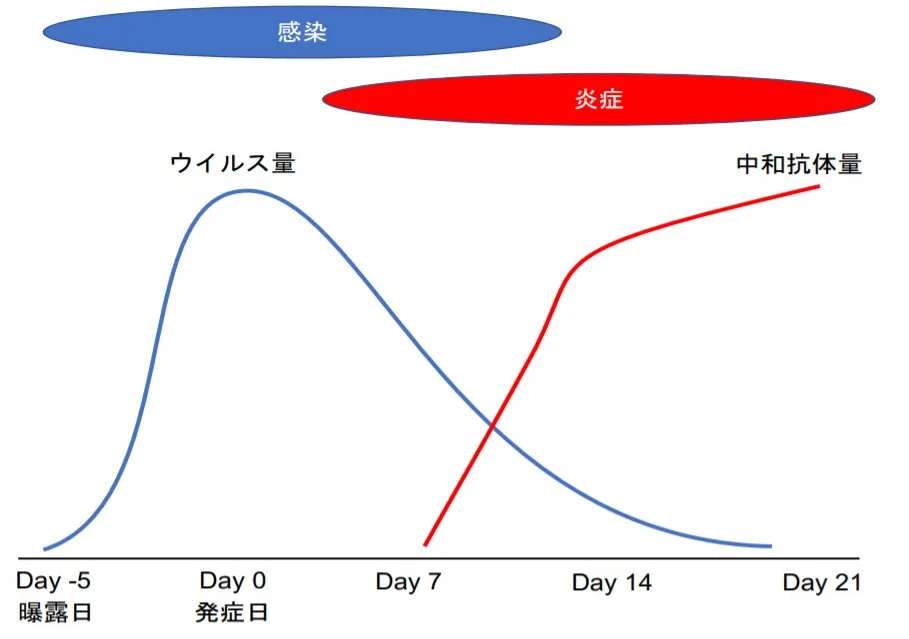 感染

炎症

ウイルス量

中和抗体量

Day -5
曝露日

Day 0
発症日

Day 7

Day 14

Day 21